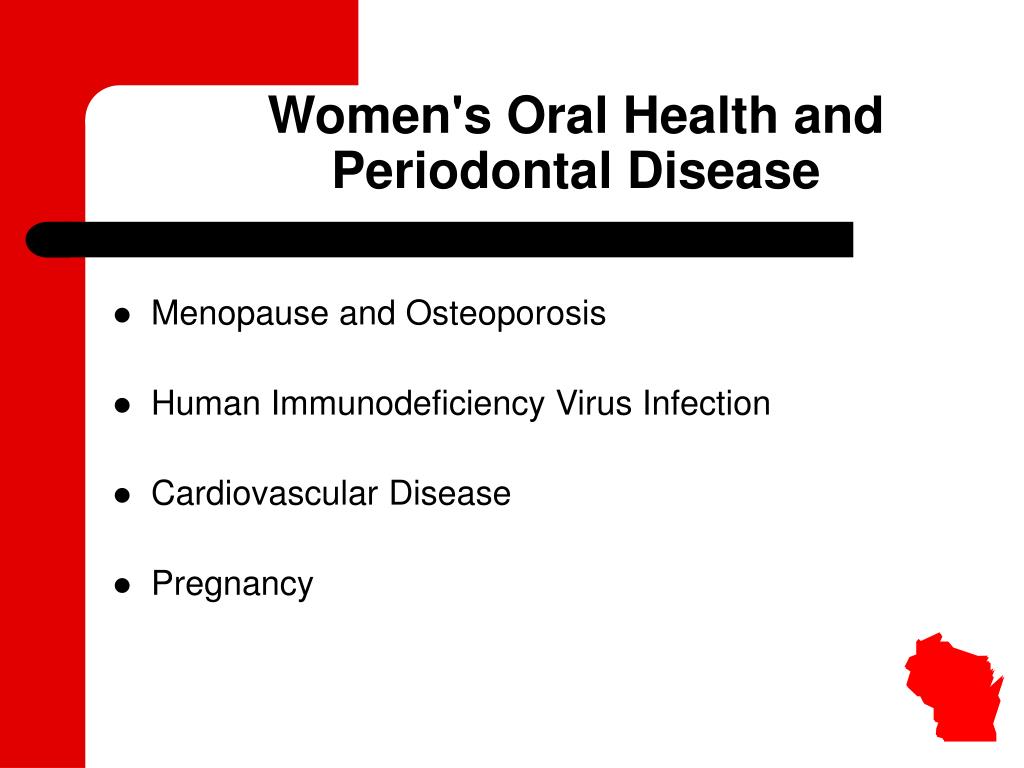 Women's Oral Health and Periodontal Disease

- Menopause and Osteoporosis
- Human Immunodeficiency Virus Infection
- Cardiovascular Disease
- Pregnancy